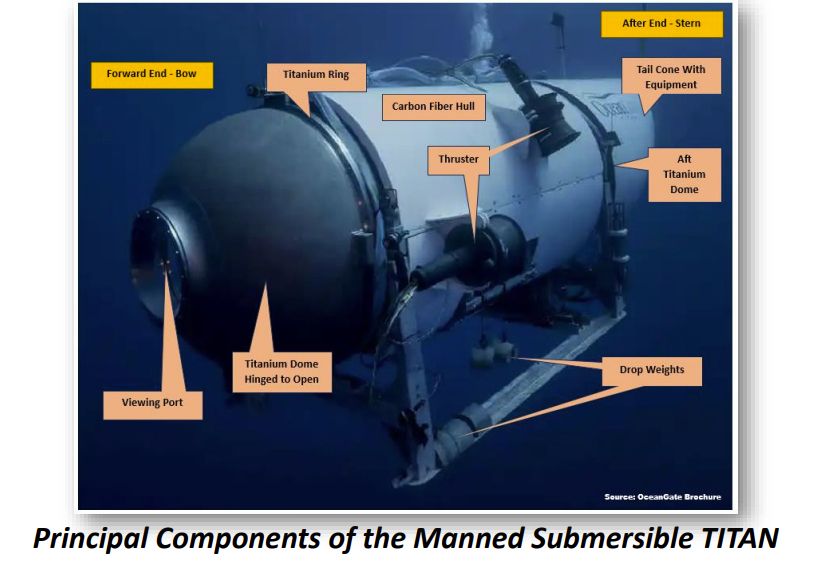 Forward End - Bow

Titanium Ring

Carbon Fiber Hull

After End - Stern

Tail Cone With Equipment

Thruster

Aft Titanium Dome

Titanium Dome Hinged to Open

Viewing Port

Drop Weights

Source: OceanGate Brochure

Principal Components of the Manned Submersible TITAN